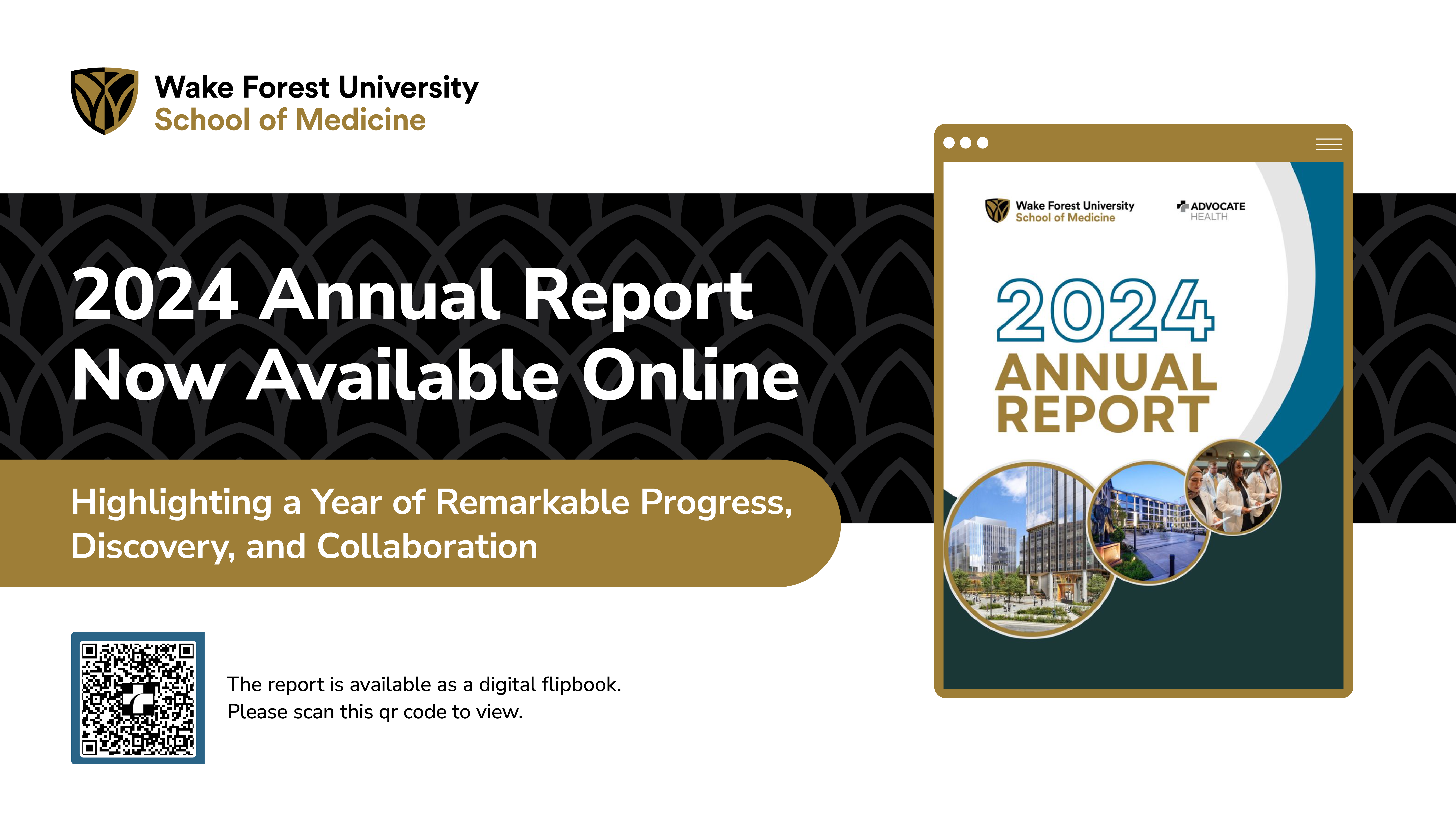 Wake Forest University
School of Medicine

2024 Annual Report
Now Available Online

Highlighting a Year of Remarkable Progress, Discovery, and Collaboration

The report is available as a digital flipbook.
Please scan this qr code to view.

Wake Forest University
School of Medicine

ADVOCATE
HEALTH

2024
ANNUAL
REPORT